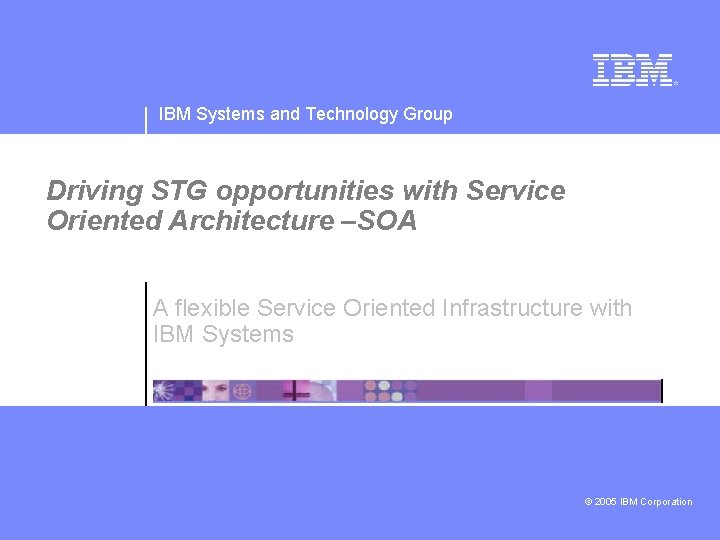 IBM

IBM Systems and Technology Group

Driving STG opportunities with Service Oriented Architecture –SOA

A flexible Service Oriented Infrastructure with IBM Systems

© 2005 IBM Corporation